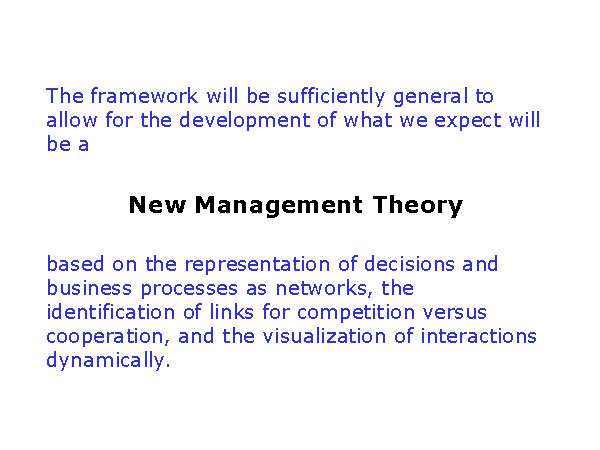 The framework will be sufficiently general to allow for the development of what we expect will be a

New Management Theory

based on the representation of decisions and business processes as networks, the identification of links for competition versus cooperation, and the visualization of interactions dynamically.